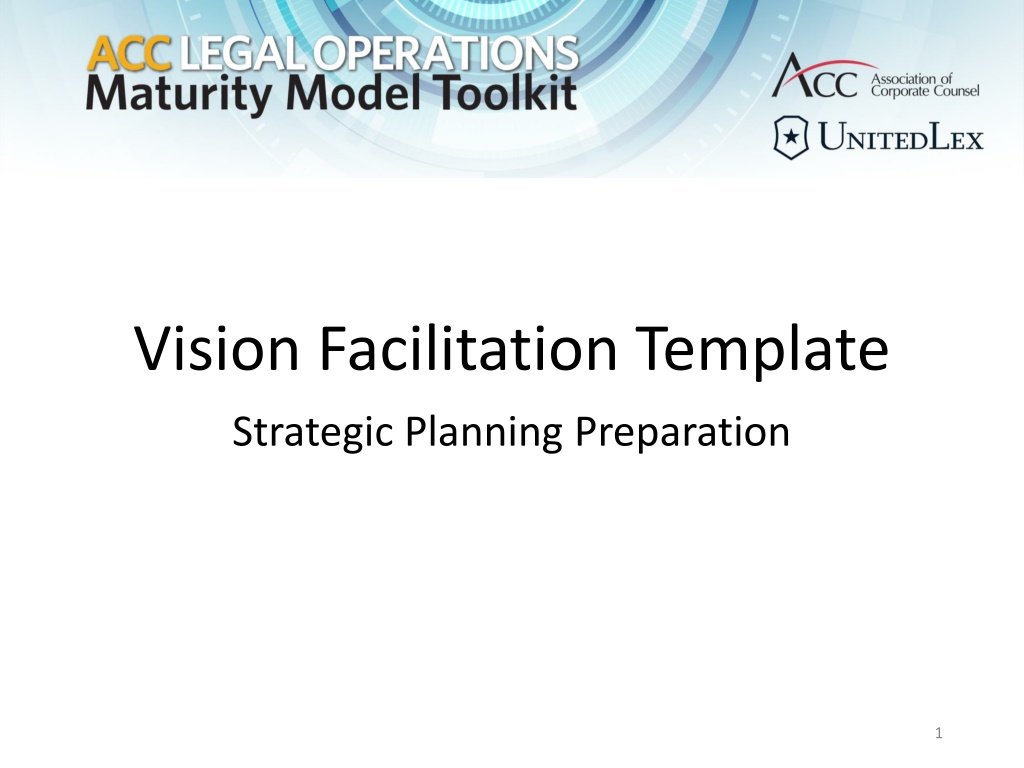 ACC LEGAL OPERATIONS
Maturity Model Toolkit

ACC Association of Corporate Counsel

UNITEDLEX

Vision Facilitation Template

Strategic Planning Preparation

1